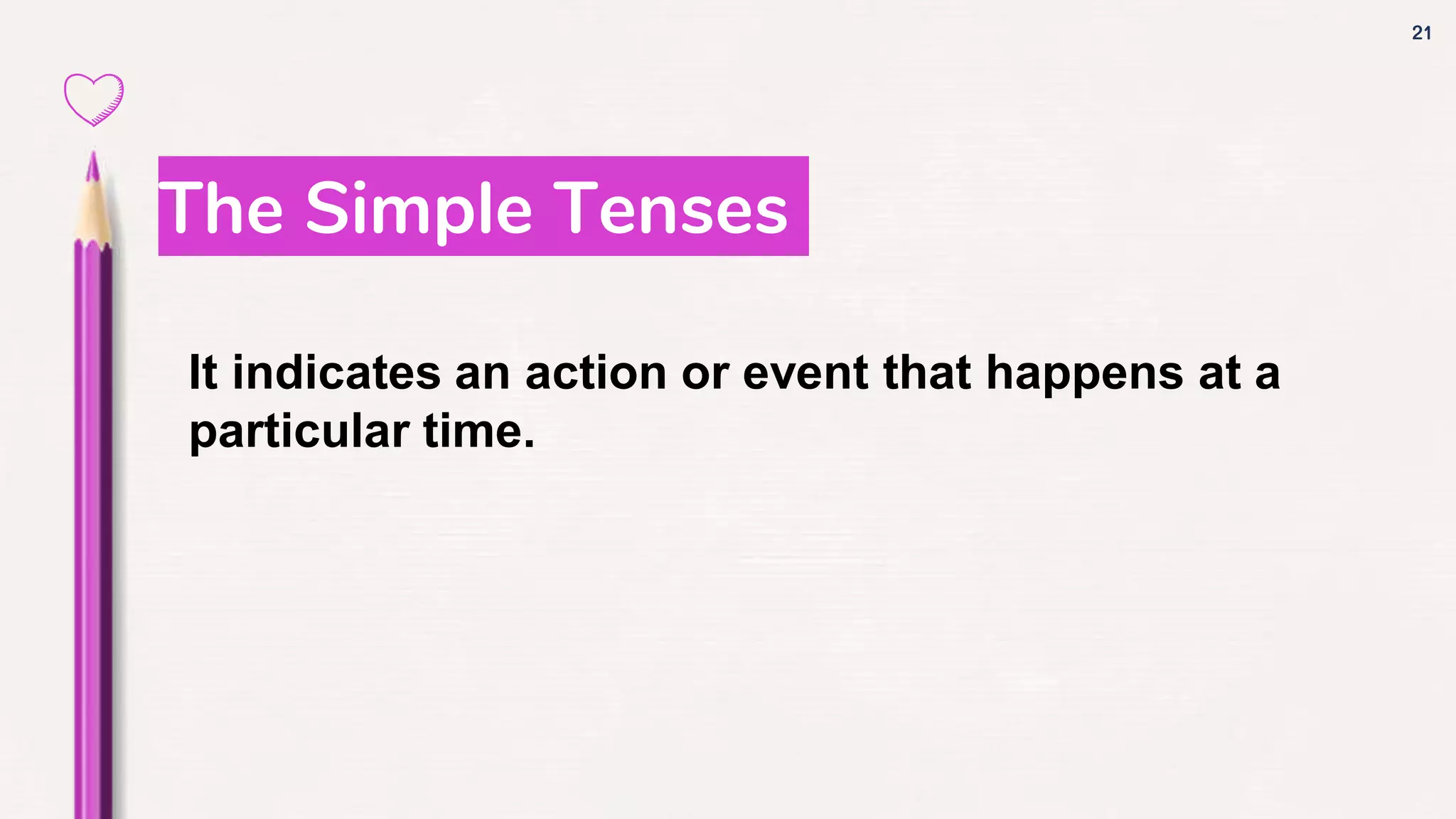 21

The Simple Tenses

It indicates an action or event that happens at a particular time.